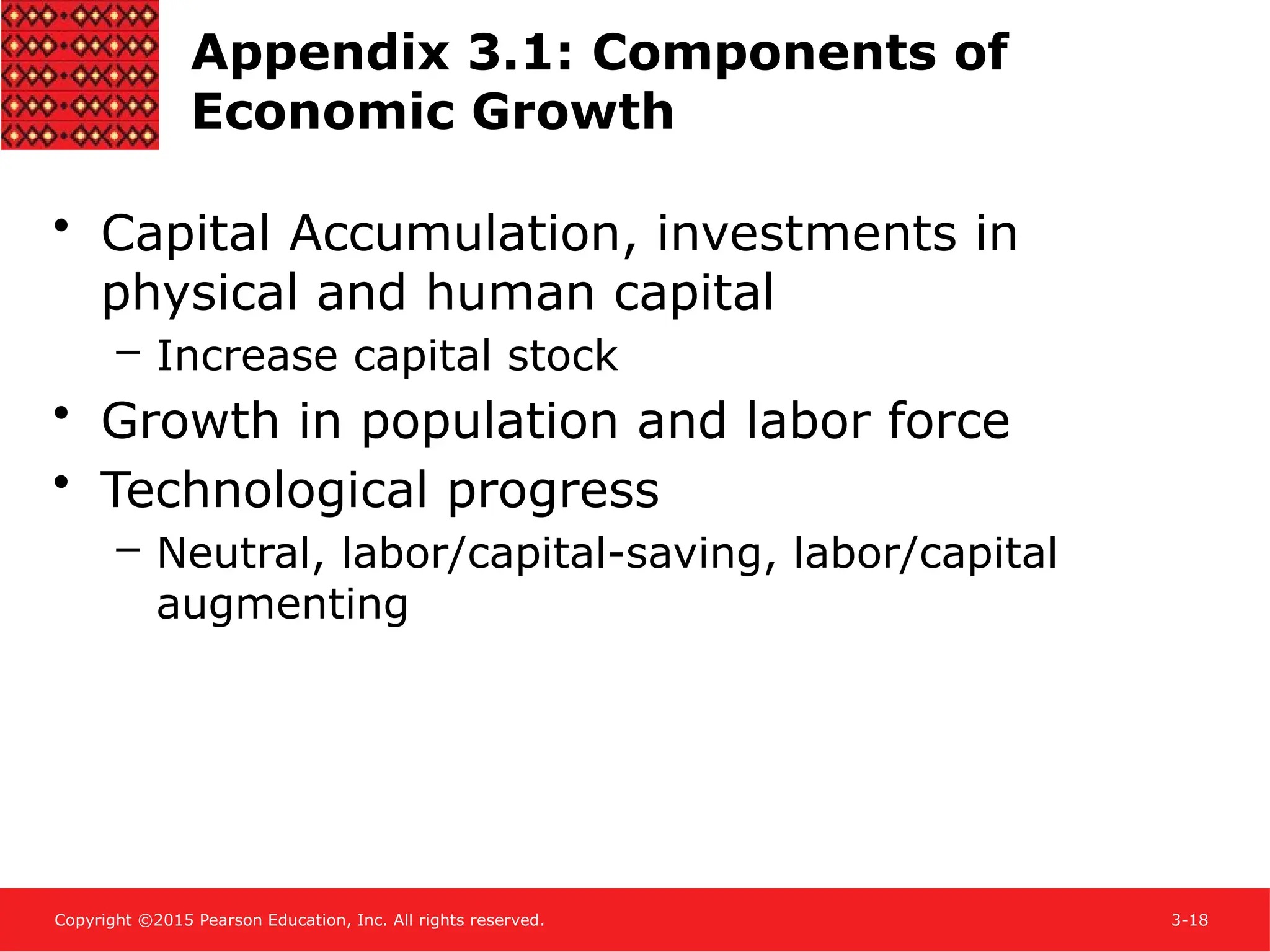 Appendix 3.1: Components of Economic Growth

• Capital Accumulation, investments in physical and human capital
– Increase capital stock
• Growth in population and labor force
• Technological progress
– Neutral, labor/capital-saving, labor/capital augmenting

Copyright ©2015 Pearson Education, Inc. All rights reserved.

3-18